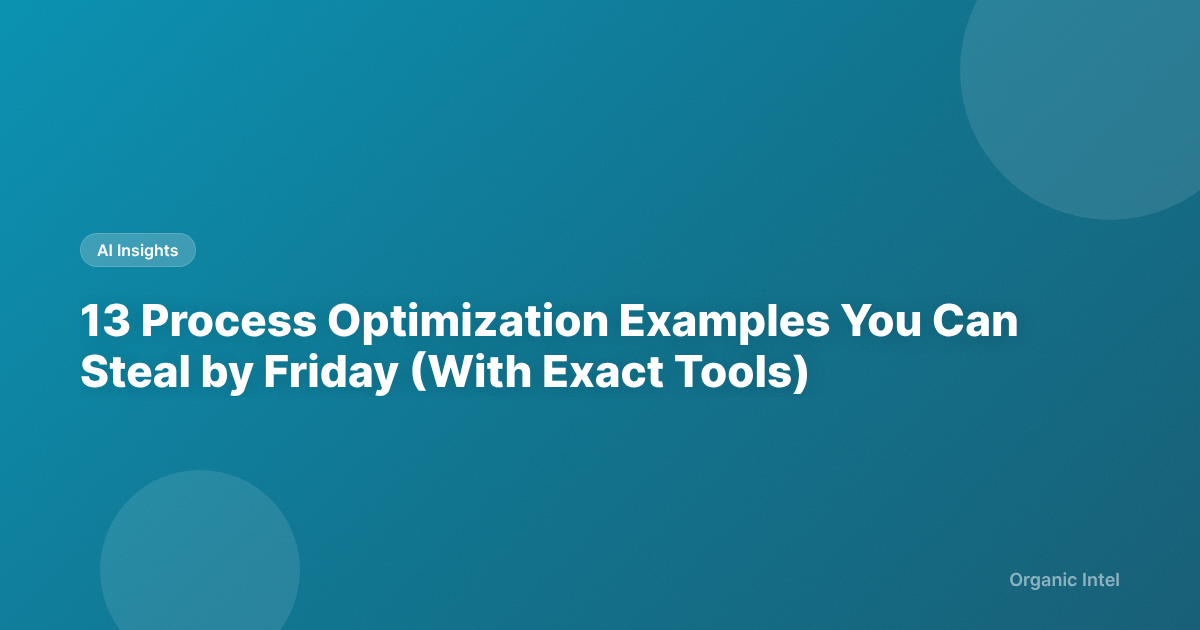 AI Insights

13 Process Optimization Examples You Can Steal by Friday (With Exact Tools)

Organic Intel